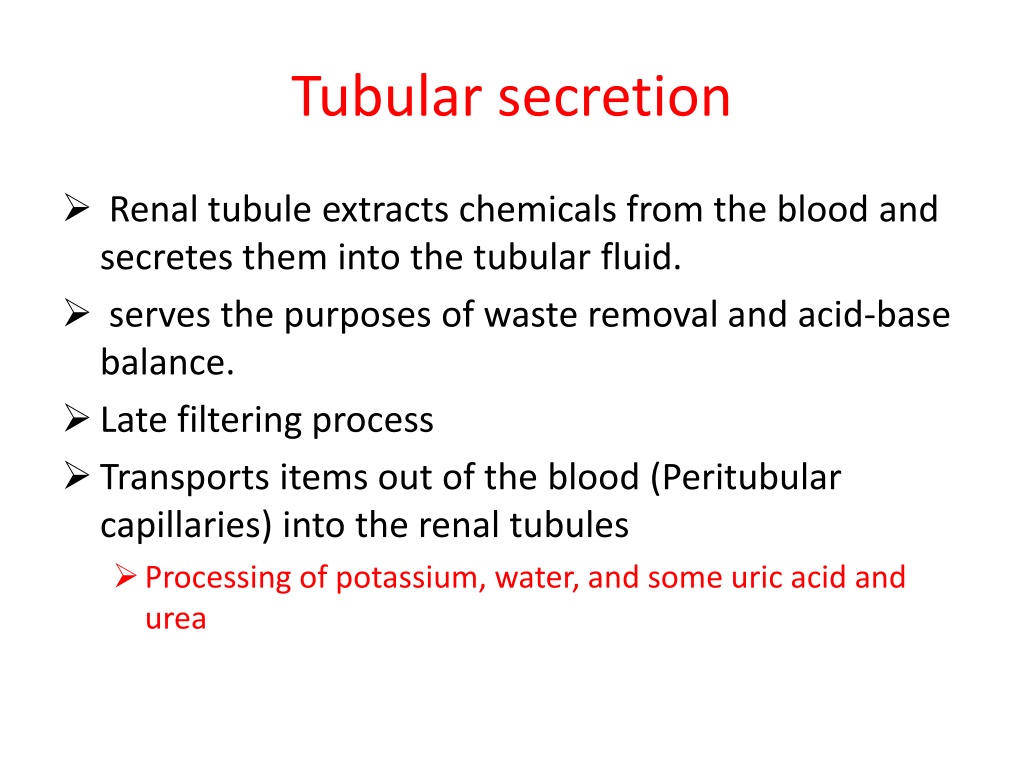 Tubular secretion

➢ Renal tubule extracts chemicals from the blood and secretes them into the tubular fluid.

➢ serves the purposes of waste removal and acid-base balance.

➢ Late filtering process

➢ Transports items out of the blood (Peritubular capillaries) into the renal tubules

➢ Processing of potassium, water, and some uric acid and urea